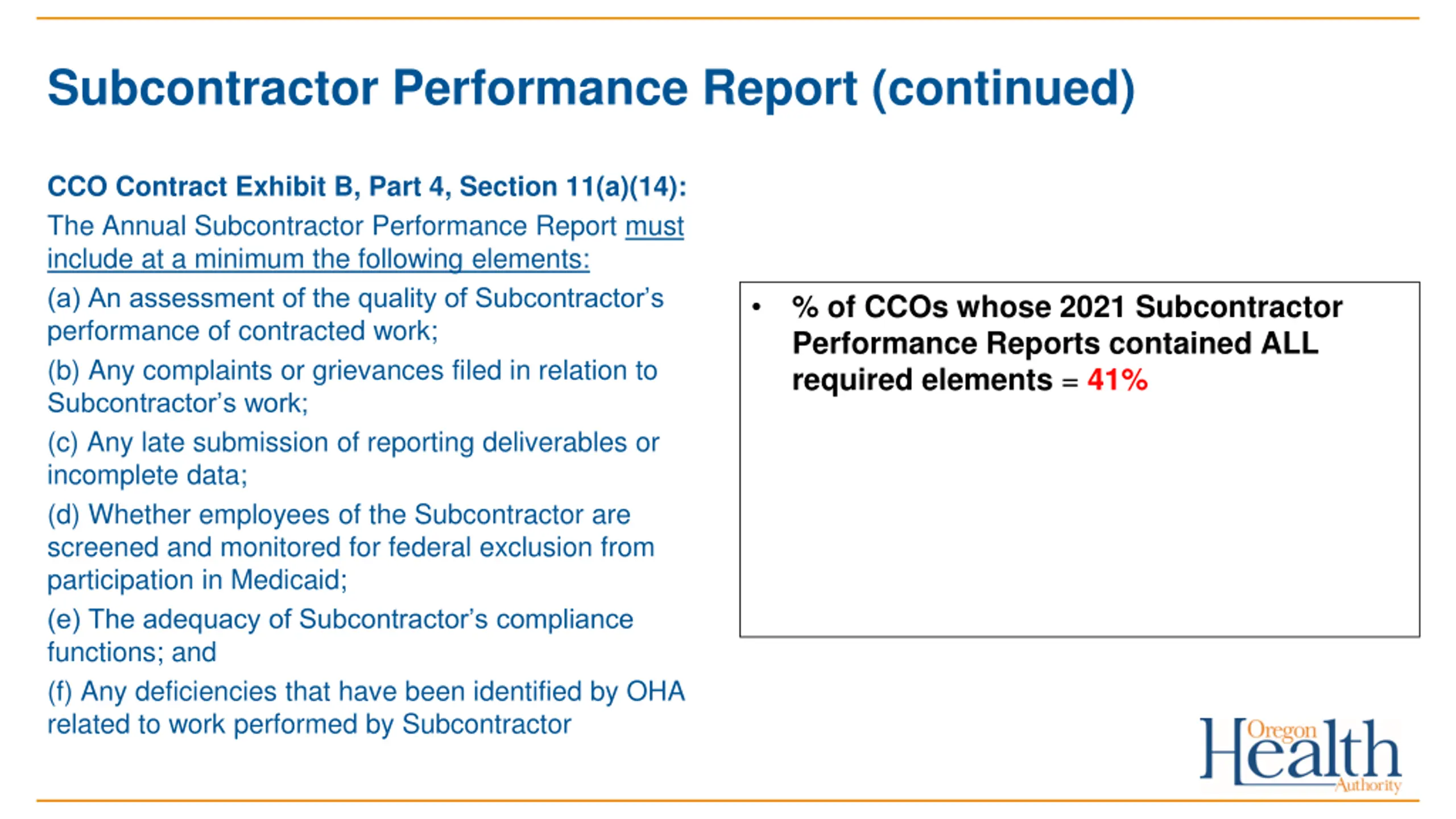 Subcontractor Performance Report (continued)

CCO Contract Exhibit B, Part 4, Section 11(a)(14):

The Annual Subcontractor Performance Report must include at a minimum the following elements:

(a) An assessment of the quality of Subcontractor's performance of contracted work;

(b) Any complaints or grievances filed in relation to Subcontractor's work;

(c) Any late submission of reporting deliverables or incomplete data;

(d) Whether employees of the Subcontractor are screened and monitored for federal exclusion from participation in Medicaid;

(e) The adequacy of Subcontractor's compliance functions; and

(f) Any deficiencies that have been identified by OHA related to work performed by Subcontractor

• % of CCOs whose 2021 Subcontractor Performance Reports contained ALL required elements = 41%

Oregon Health Authority